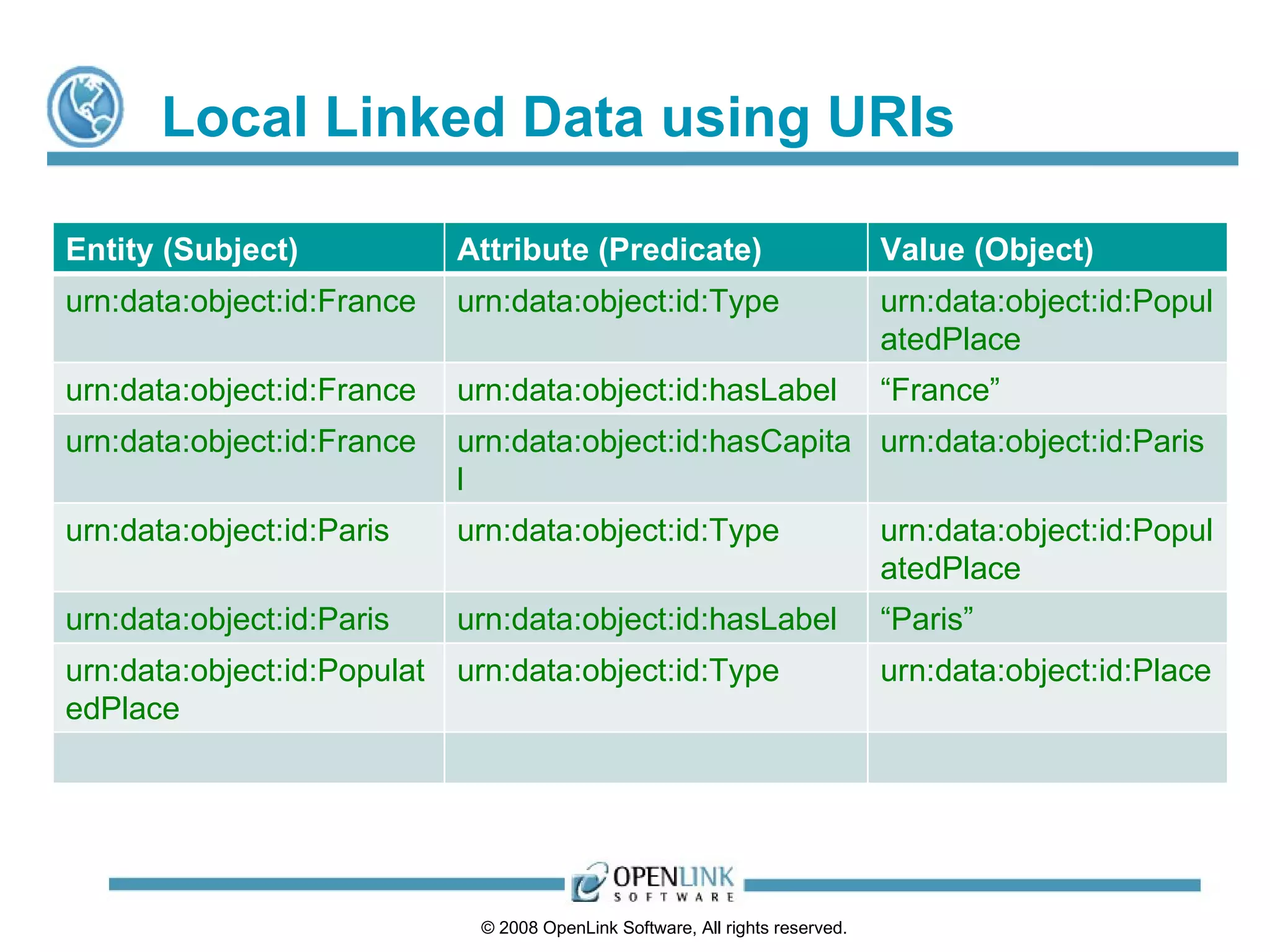 Local Linked Data using URIs

| Entity (Subject) | Attribute (Predicate) | Value (Object) |
|---|---|---|
| urn:data:object:id:France | urn:data:object:id:Type | urn:data:object:id:PopulatedPlace |
| urn:data:object:id:France | urn:data:object:id:hasLabel | “France” |
| urn:data:object:id:France | urn:data:object:id:hasCapital | urn:data:object:id:Paris |
| urn:data:object:id:Paris | urn:data:object:id:Type | urn:data:object:id:PopulatedPlace |
| urn:data:object:id:Paris | urn:data:object:id:hasLabel | “Paris” |
| urn:data:object:id:PopulatedPlace | urn:data:object:id:Type | urn:data:object:id:Place |
| | | |

OPENLINK SOFTWARE

© 2008 OpenLink Software, All rights reserved.